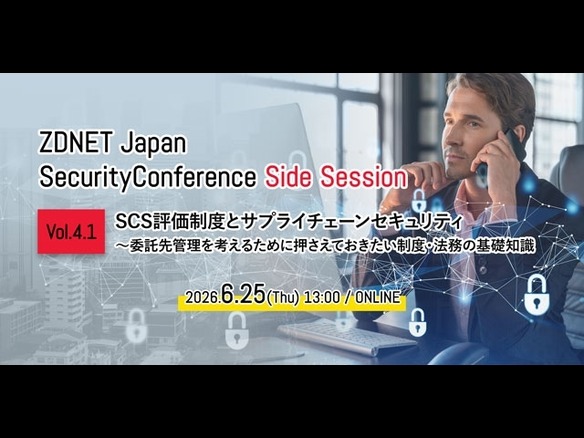 ZDNET Japan
SecurityConference Side Session

Vol.4.1

SCS評価制度とサプライチェーンセキュリティ
～委託先管理を考えるために押さえておきたい制度・法務の基礎知識

2026.6.25(Thu) 13:00 / ONLINE